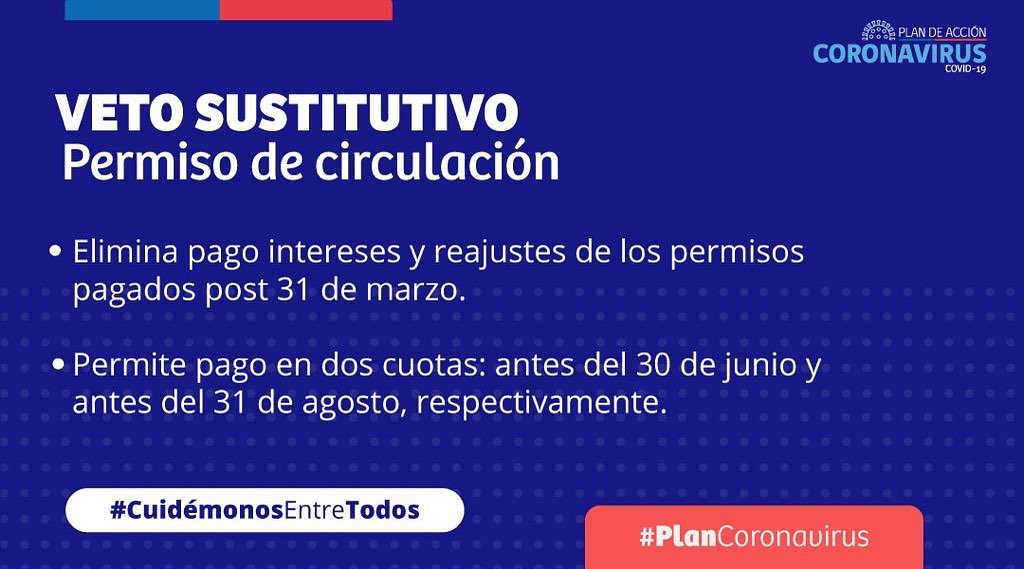 PLAN DE ACCIÓN
CORONAVIRUS
COVID-19

VETO SUSTITUTIVO
Permiso de circulación

• Elimina pago intereses y reajustes de los permisos pagados post 31 de marzo.

• Permite pago en dos cuotas: antes del 30 de junio y antes del 31 de agosto, respectivamente.

#CuidémonosEntreTodos

#PlanCoronavirus